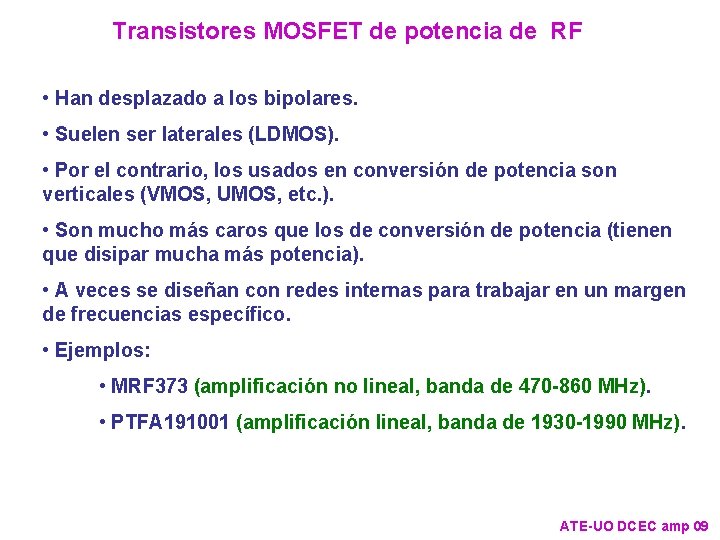 Transistores MOSFET de potencia de RF

• Han desplazado a los bipolares.

• Suelen ser laterales (LDMOS).

• Por el contrario, los usados en conversión de potencia son verticales (VMOS, UMOS, etc.).

• Son mucho más caros que los de conversión de potencia (tienen que disipar mucha más potencia).

• A veces se diseñan con redes internas para trabajar en un margen de frecuencias específico.

• Ejemplos:

• MRF373 (amplificación no lineal, banda de 470-860 MHz).

• PTFA191001 (amplificación lineal, banda de 1930-1990 MHz).

ATE-UO DCEC amp 09